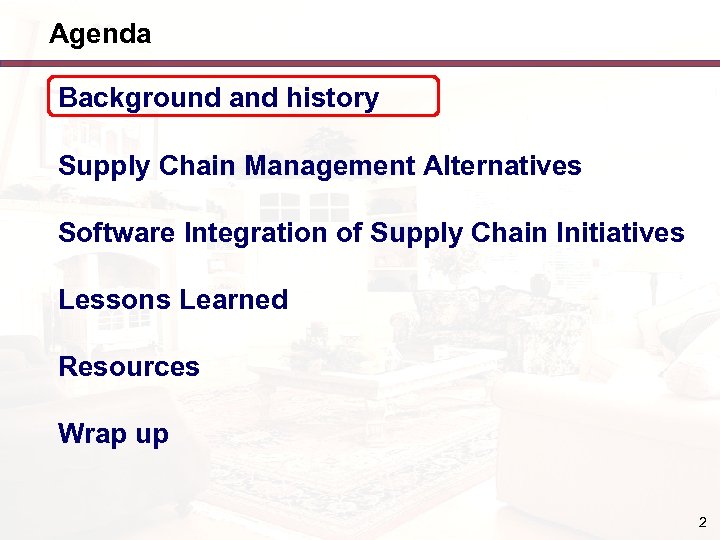 Agenda

Background and history

Supply Chain Management Alternatives

Software Integration of Supply Chain Initiatives

Lessons Learned

Resources

Wrap up

2